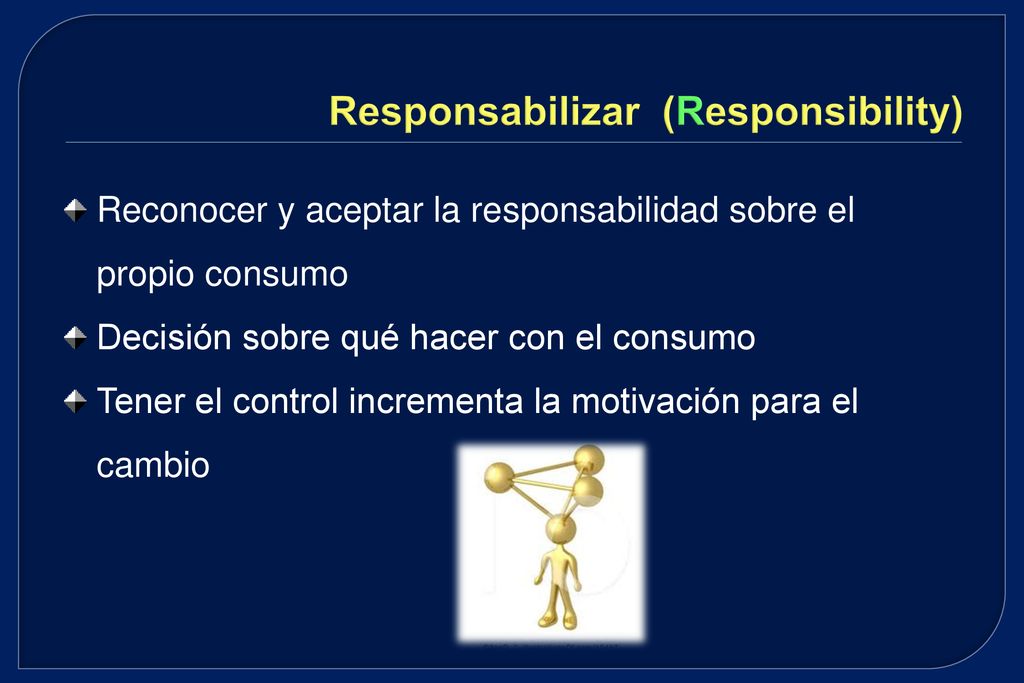 Responsabilizar (Responsibility)

Reconocer y aceptar la responsabilidad sobre el propio consumo

Decisión sobre qué hacer con el consumo

Tener el control incrementa la motivación para el cambio